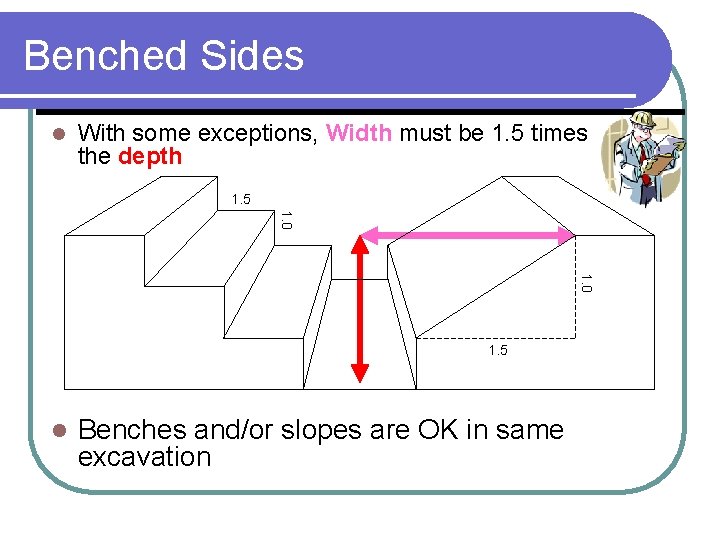 Benched Sides

With some exceptions, Width must be 1.5 times the depth

1.5

1.0

1.0

1.5

Benches and/or slopes are OK in same excavation